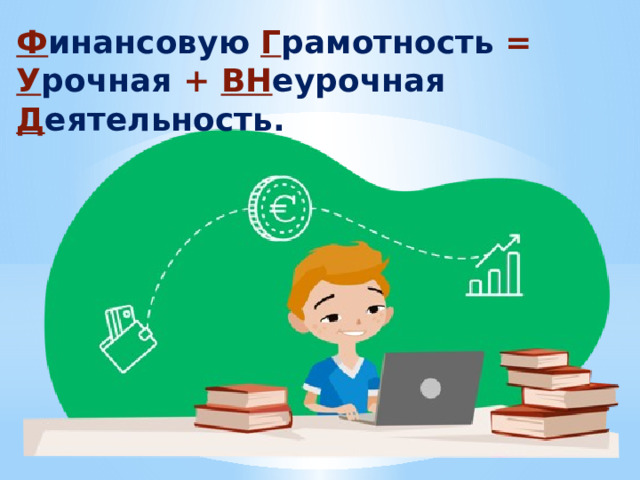 Финансовую Грамотность = Урочная + ВНеурочная Деятельность.

€